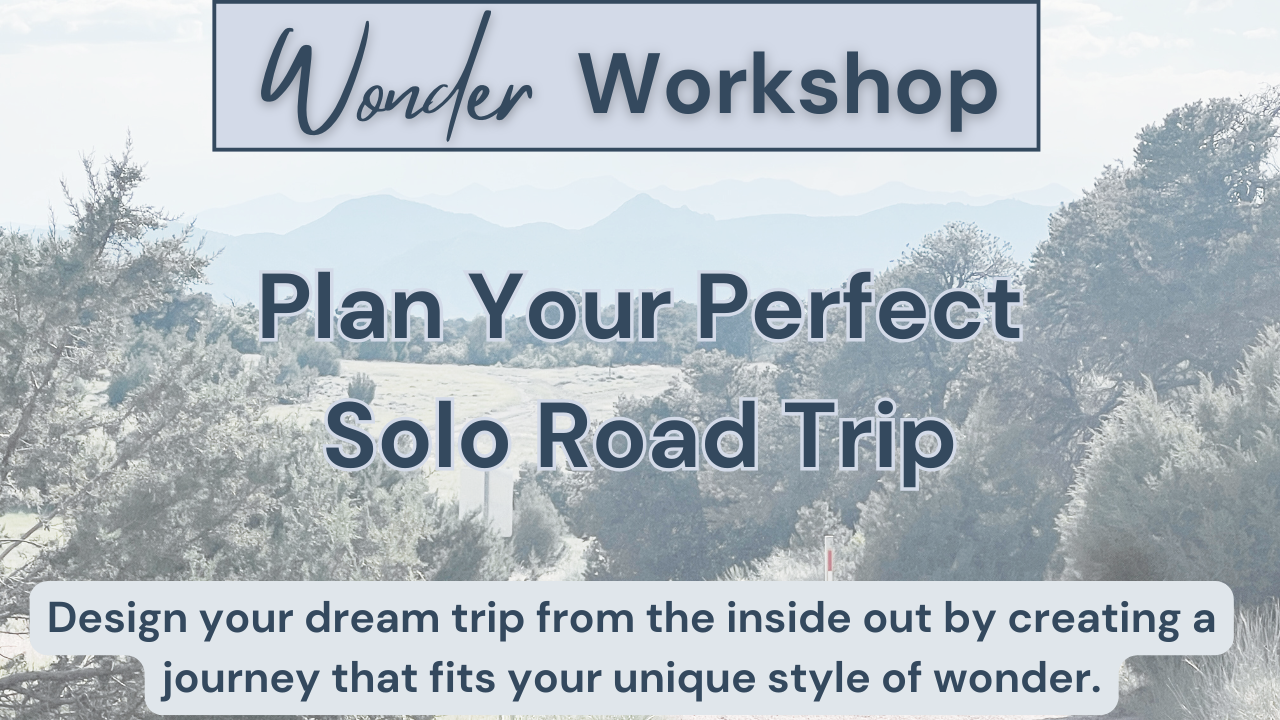 Wonder Workshop

Plan Your Perfect Solo Road Trip

Design your dream trip from the inside out by creating a journey that fits your unique style of wonder.